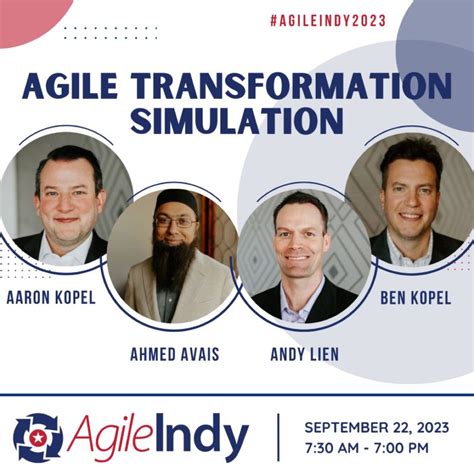 #AGILEINDY2023

AGILE TRANSFORMATION SIMULATION

AARON KOPEL

AHMED AVAIS

ANDY LIEN

BEN KOPEL

AgileIndy

SEPTEMBER 22, 2023
7:30 AM - 7:00 PM